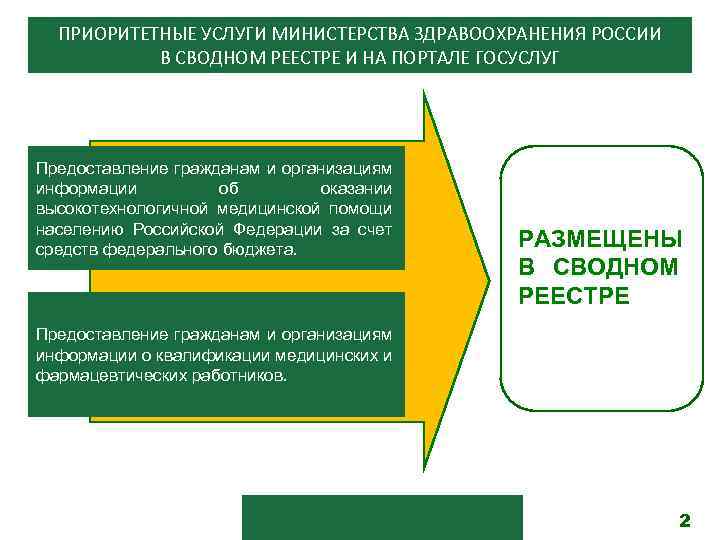 ПРИОРИТЕТНЫЕ УСЛУГИ МИНИСТЕРСТВА ЗДРАВООХРАНЕНИЯ РОССИИ В СВОДНОМ РЕЕСТРЕ И НА ПОРТАЛЕ ГОСУСЛУГ

Предоставление гражданам и организациям информации об оказании высокотехнологичной медицинской помощи населению Российской Федерации за счет средств федерального бюджета.

Предоставление гражданам и организациям информации о квалификации медицинских и фармацевтических работников.

РАЗМЕЩЕНЫ В СВОДНОМ РЕЕСТРЕ

2